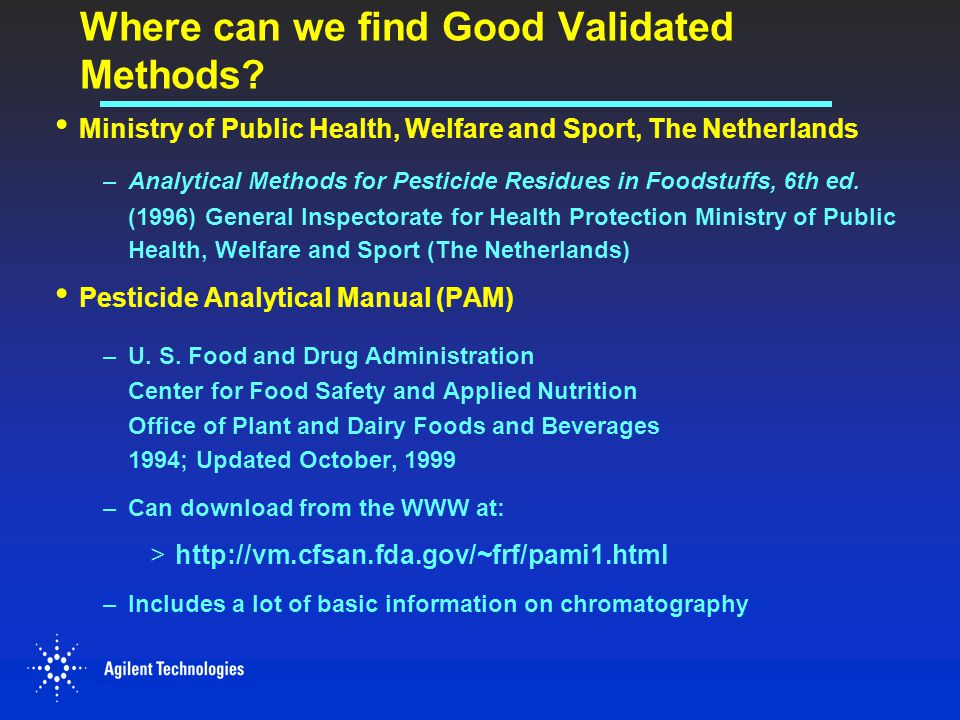 Where can we find Good Validated Methods?

• Ministry of Public Health, Welfare and Sport, The Netherlands

– Analytical Methods for Pesticide Residues in Foodstuffs, 6th ed. (1996) General Inspectorate for Health Protection Ministry of Public Health, Welfare and Sport (The Netherlands)

• Pesticide Analytical Manual (PAM)

– U. S. Food and Drug Administration
Center for Food Safety and Applied Nutrition
Office of Plant and Dairy Foods and Beverages
1994; Updated October, 1999

– Can download from the WWW at:

> http://vm.cfsan.fda.gov/~frf/pami1.html

– Includes a lot of basic information on chromatography

Agilent Technologies